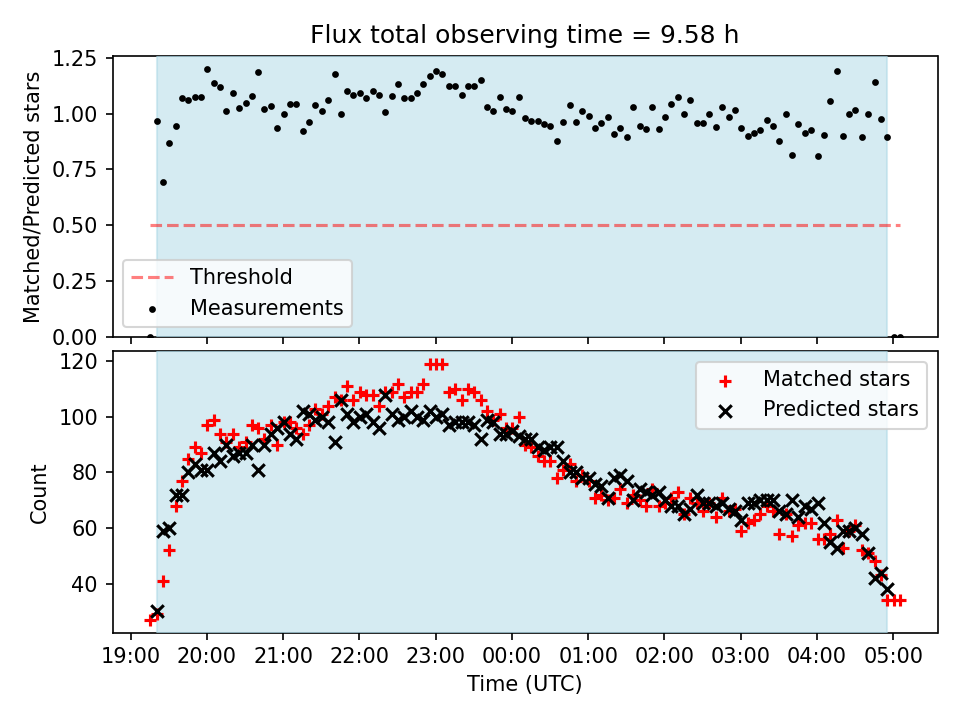 Flux total observing time = 9.58 h

Matched/Predicted stars

1.25
1.00
0.75
0.50
0.25
0.00

Threshold
Measurements

Count

120
100
80
60
40

Matched stars
Predicted stars

19:00 20:00 21:00 22:00 23:00 00:00 01:00 02:00 03:00 04:00 05:00

Time (UTC)